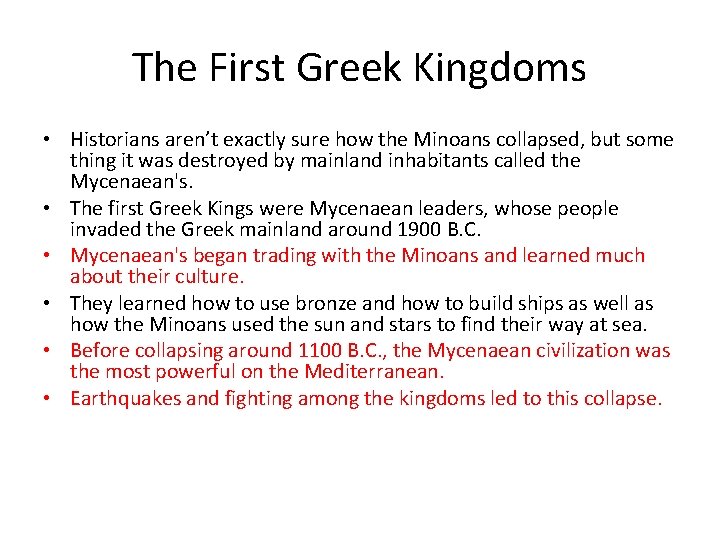 The First Greek Kingdoms

• Historians aren't exactly sure how the Minoans collapsed, but some thing it was destroyed by mainland inhabitants called the Mycenaean's.
• The first Greek Kings were Mycenaean leaders, whose people invaded the Greek mainland around 1900 B.C.
• Mycenaean's began trading with the Minoans and learned much about their culture.
• They learned how to use bronze and how to build ships as well as how the Minoans used the sun and stars to find their way at sea.
• Before collapsing around 1100 B.C., the Mycenaean civilization was the most powerful on the Mediterranean.
• Earthquakes and fighting among the kingdoms led to this collapse.